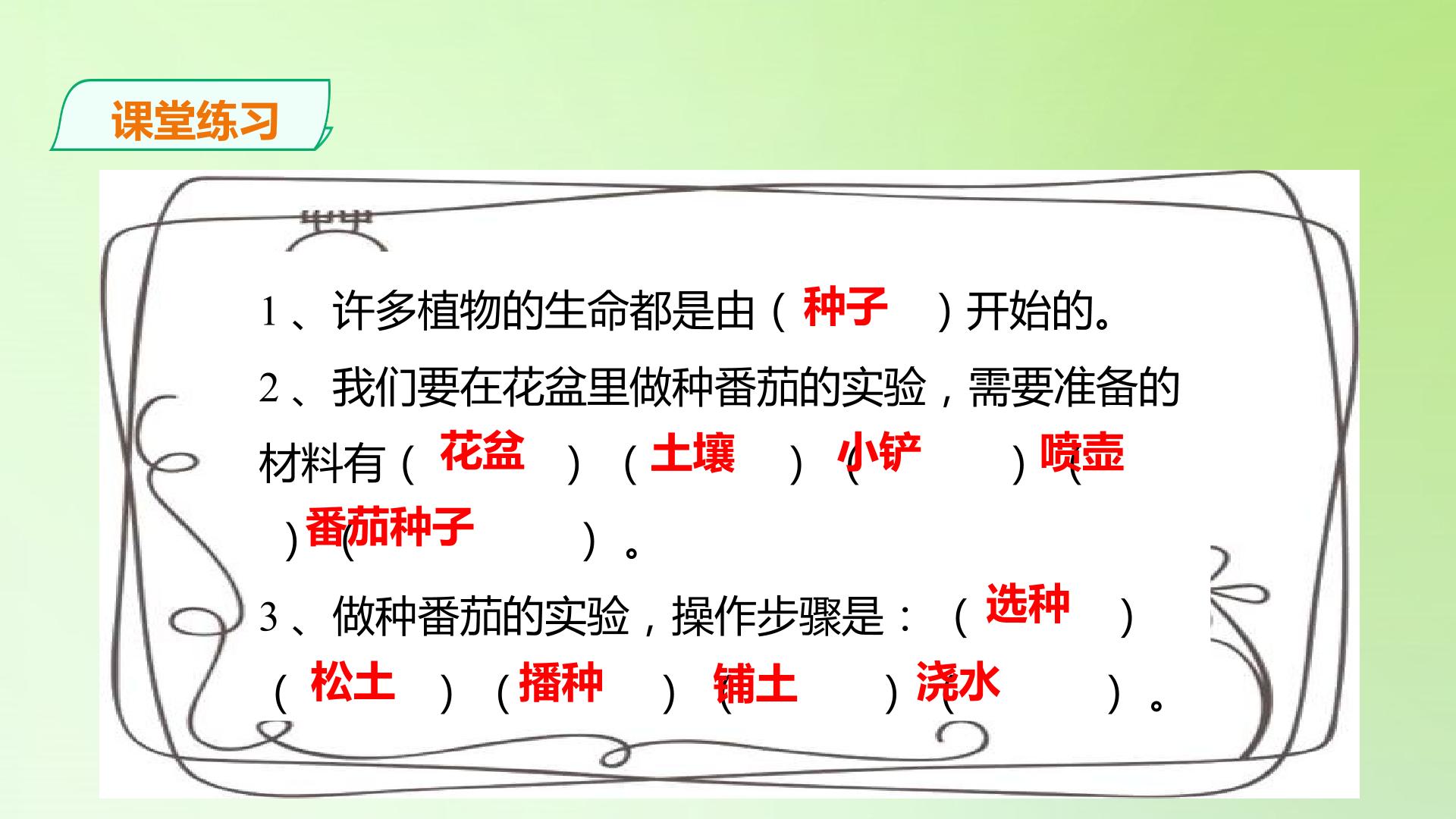 课堂练习

1、许多植物的生命都是由（种子）开始的。

2、我们要在花盆里做种番茄的实验，需要准备的材料有（花盆）（土壤）（小铲）（喷壶）（番茄种子）。

3、做种番茄的实验，操作步骤是：（选种）（松土）（播种）（铺土）（浇水）。